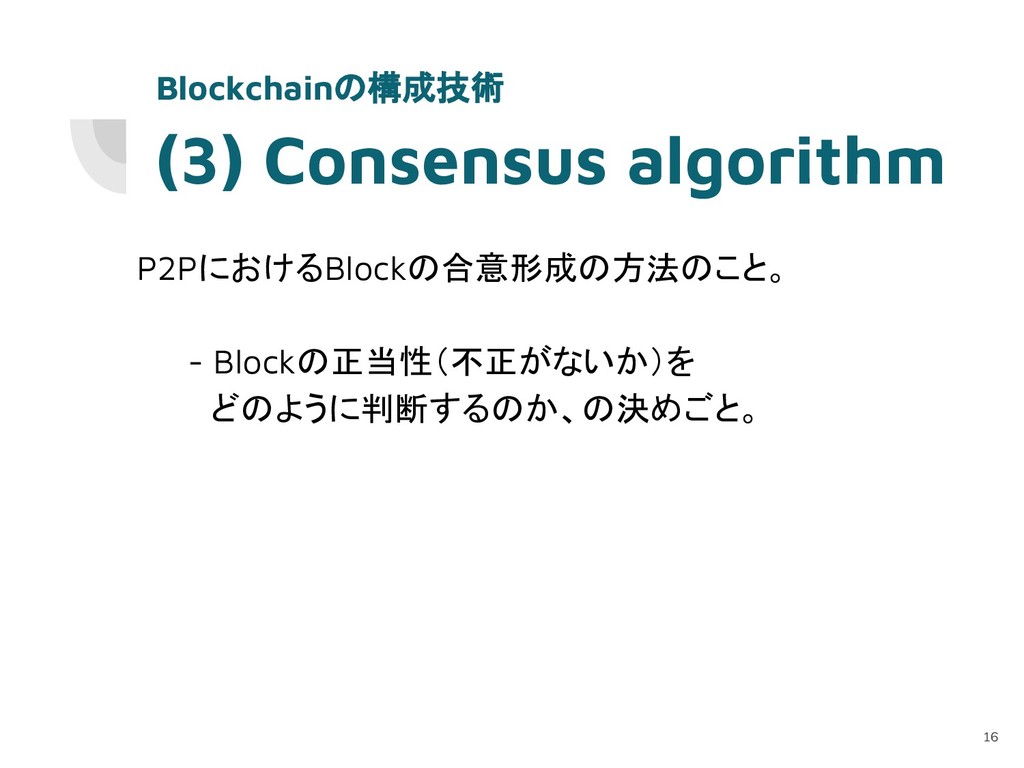 Blockchainの構成技術

(3) Consensus algorithm

P2PにおけるBlockの合意形成の方法のこと。

- Blockの正当性（不正がないか）を
どのように判断するのか、の決めごと。

16